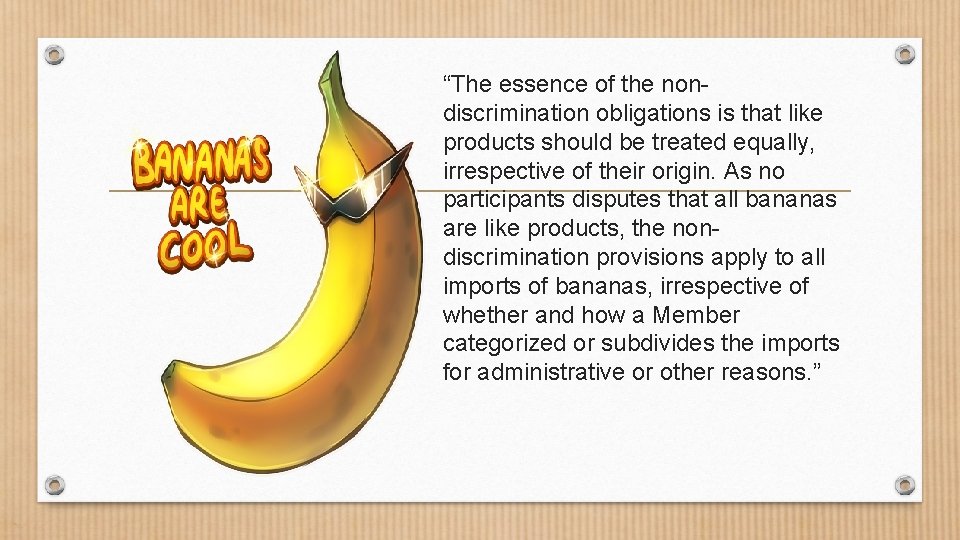 BANANAS ARE COOL

“The essence of the non-discrimination obligations is that like products should be treated equally, irrespective of their origin. As no participants disputes that all bananas are like products, the non-discrimination provisions apply to all imports of bananas, irrespective of whether and how a Member categorized or subdivides the imports for administrative or other reasons.”